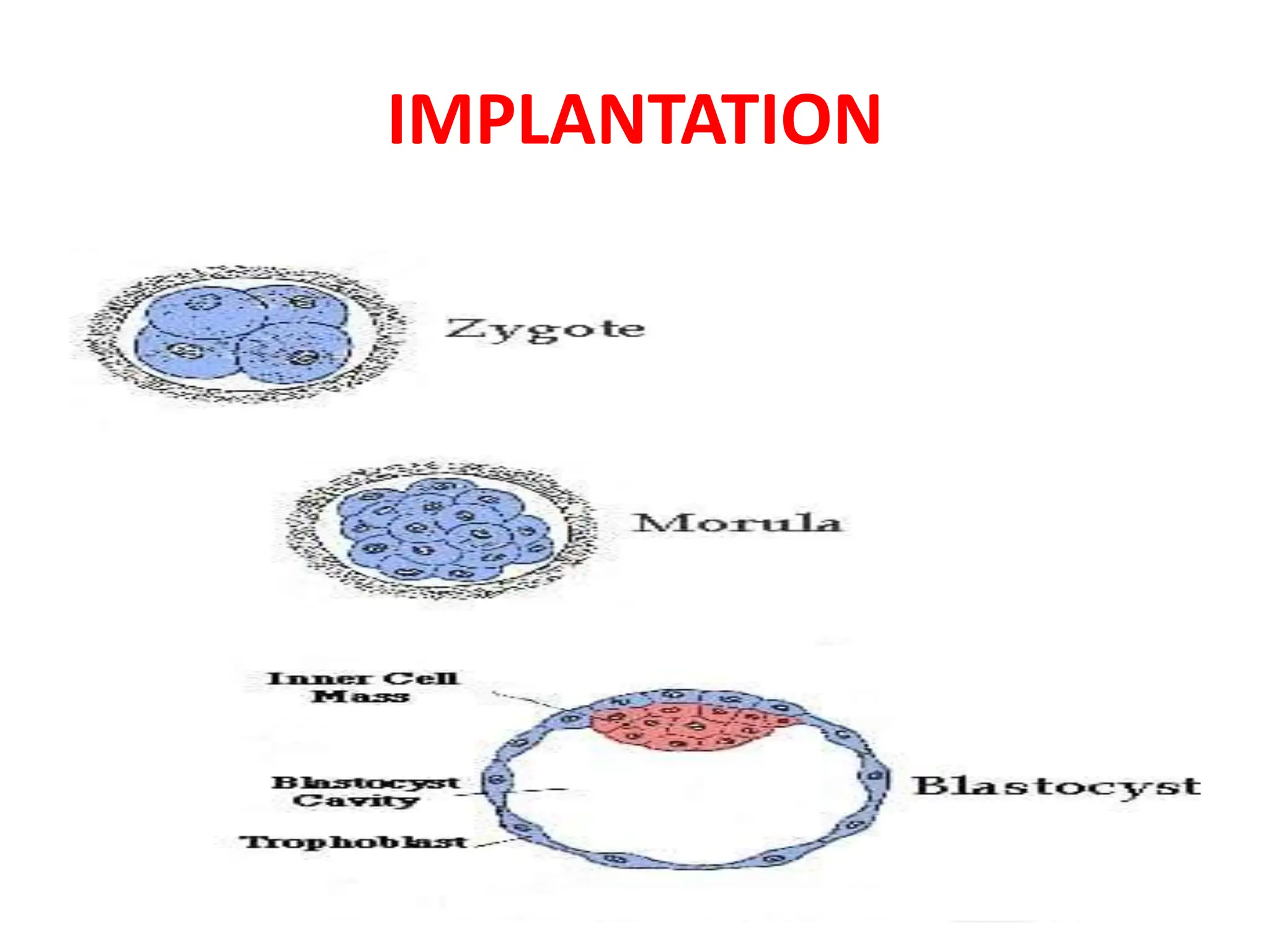 IMPLANTATION

Zygote

Morula

Inner Cell Mass

Blastocyst Cavity

Trophoblast

Blastocyst